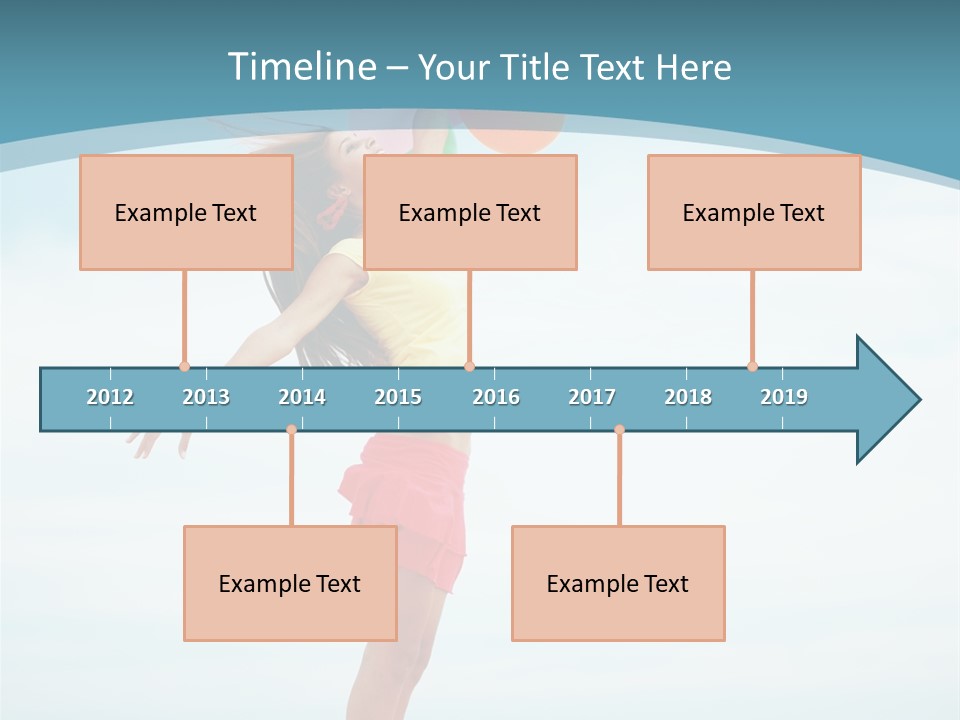 Timeline – Your Title Text Here

Example Text

Example Text

Example Text

2012 2013 2014 2015 2016 2017 2018 2019

Example Text

Example Text